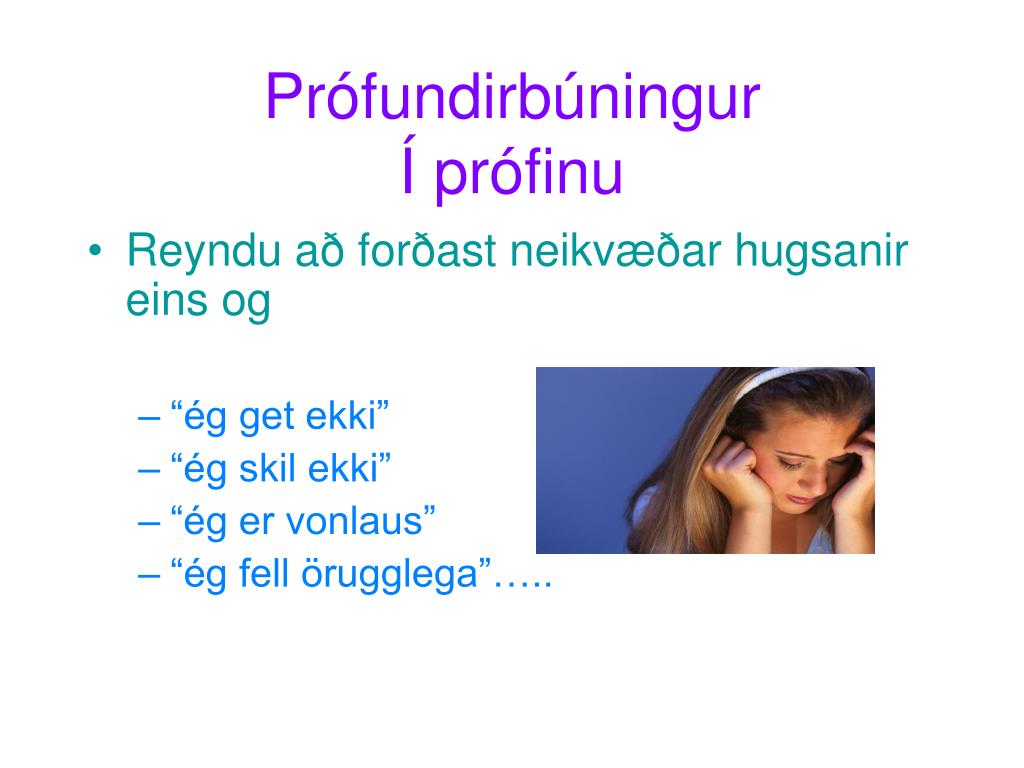 Prófundirbúningur
Í prófinu

• Reyndu að forðast neikvæðar hugsanir eins og

– “ég get ekki”
– “ég skil ekki”
– “ég er vonlaus”
– “ég fell örugglega”…..